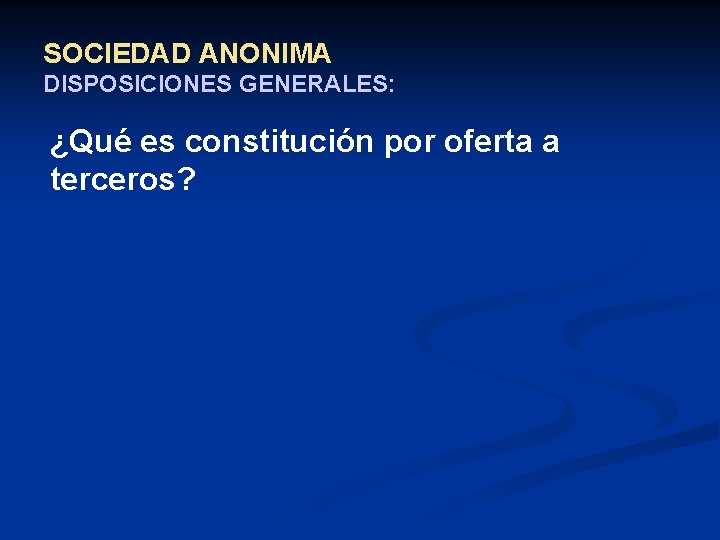 SOCIEDAD ANONIMA
DISPOSICIONES GENERALES:

¿Qué es constitución por oferta a terceros?